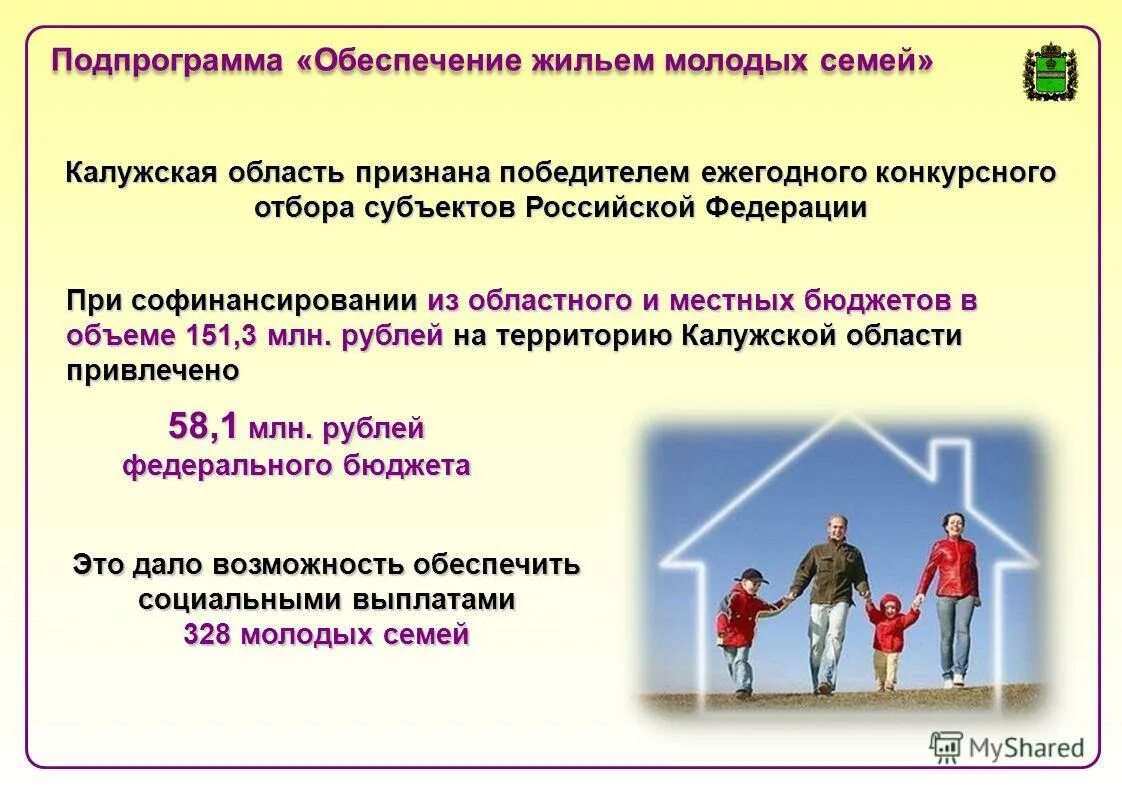 Подпрограмма «Обеспечение жильем молодых семей»

Калужская область признана победителем ежегодного конкурсного отбора субъектов Российской Федерации

При софинансировании из областного и местных бюджетов в объеме 151,3 млн. рублей на территорию Калужской области привлечено

58,1 млн. рублей федерального бюджета

Это дало возможность обеспечить социальными выплатами 328 молодых семей

MyShared